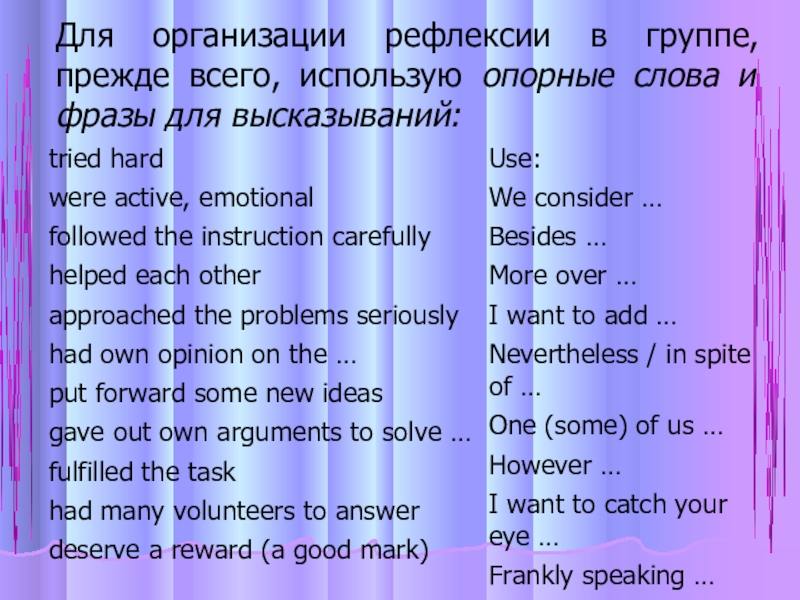 Для организации рефлексии в группе, прежде всего, использую опорные слова и фразы для высказываний:

tried hard

were active, emotional

followed the instruction carefully

helped each other

approached the problems seriously

had own opinion on the …

put forward some new ideas

gave out own arguments to solve …

fulfilled the task

had many volunteers to answer

deserve a reward (a good mark)

Use:

We consider …

Besides …

More over …

I want to add …

Nevertheless / in spite of …

One (some) of us …

However …

I want to catch your eye …

Frankly speaking …